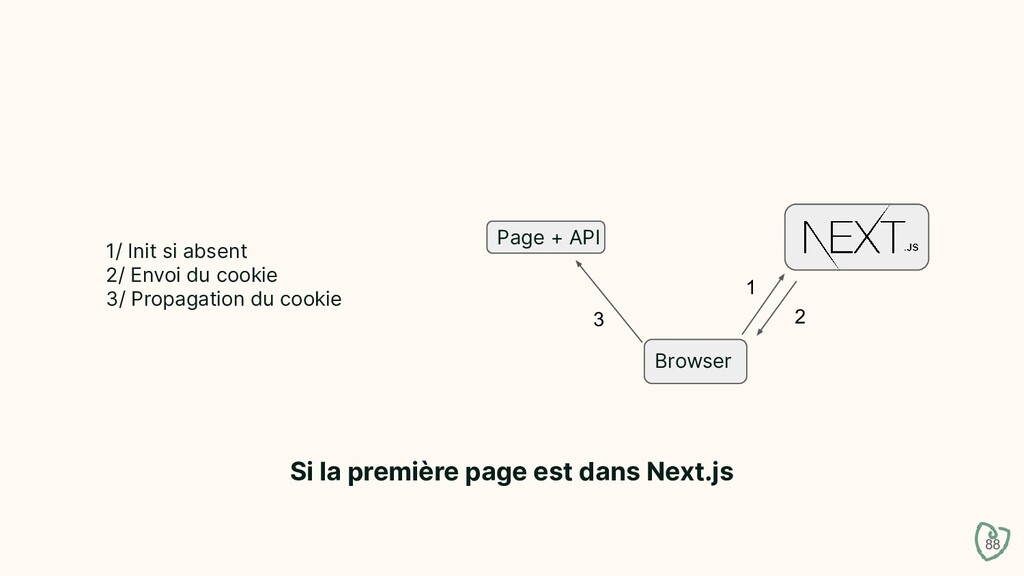 1/ Init si absent
2/ Envoi du cookie
3/ Propagation du cookie

Page + API

NEXT.JS

1

2

3

Browser

Si la première page est dans Next.js

88